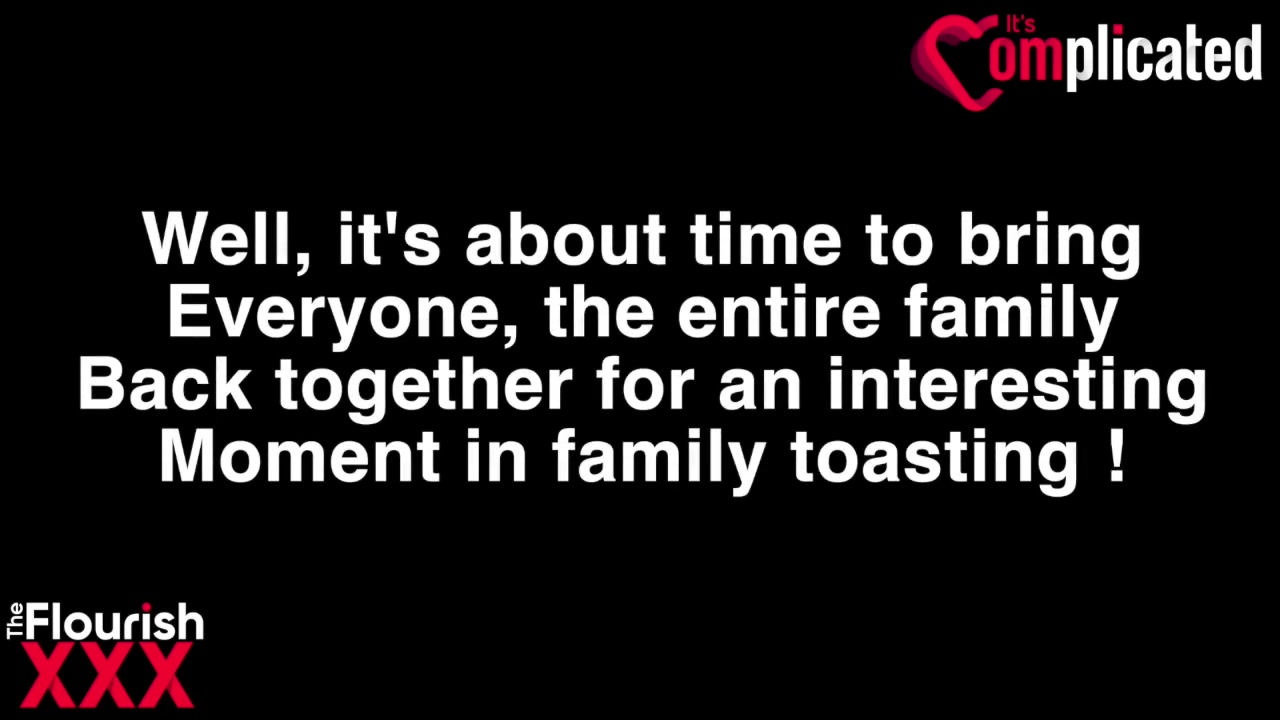 It's Complicated

Well, it's about time to bring Everyone, the entire family Back together for an interesting Moment in family toasting !

The Flourish XXX